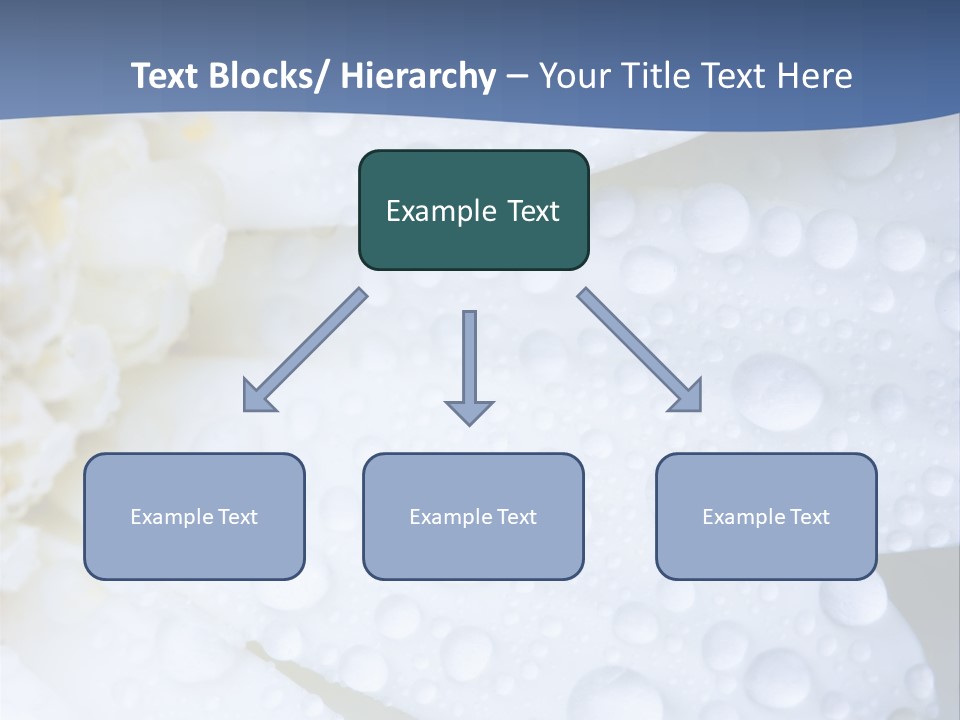 Text Blocks/ Hierarchy – Your Title Text Here

Example Text

Example Text

Example Text

Example Text